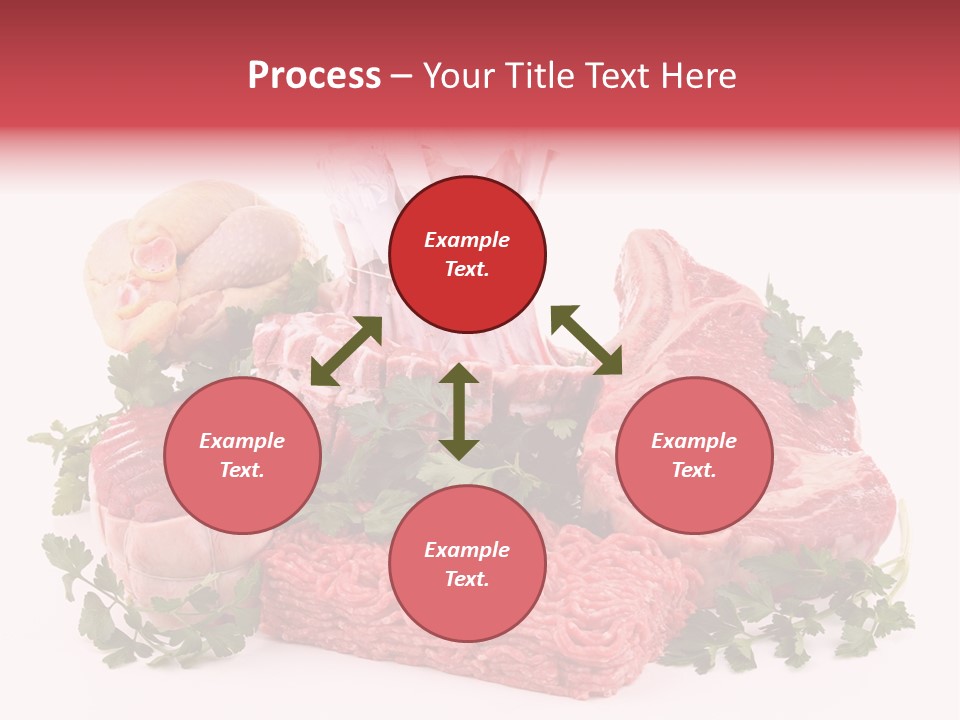 Process – Your Title Text Here

Example Text.

Example Text.

Example Text.

Example Text.